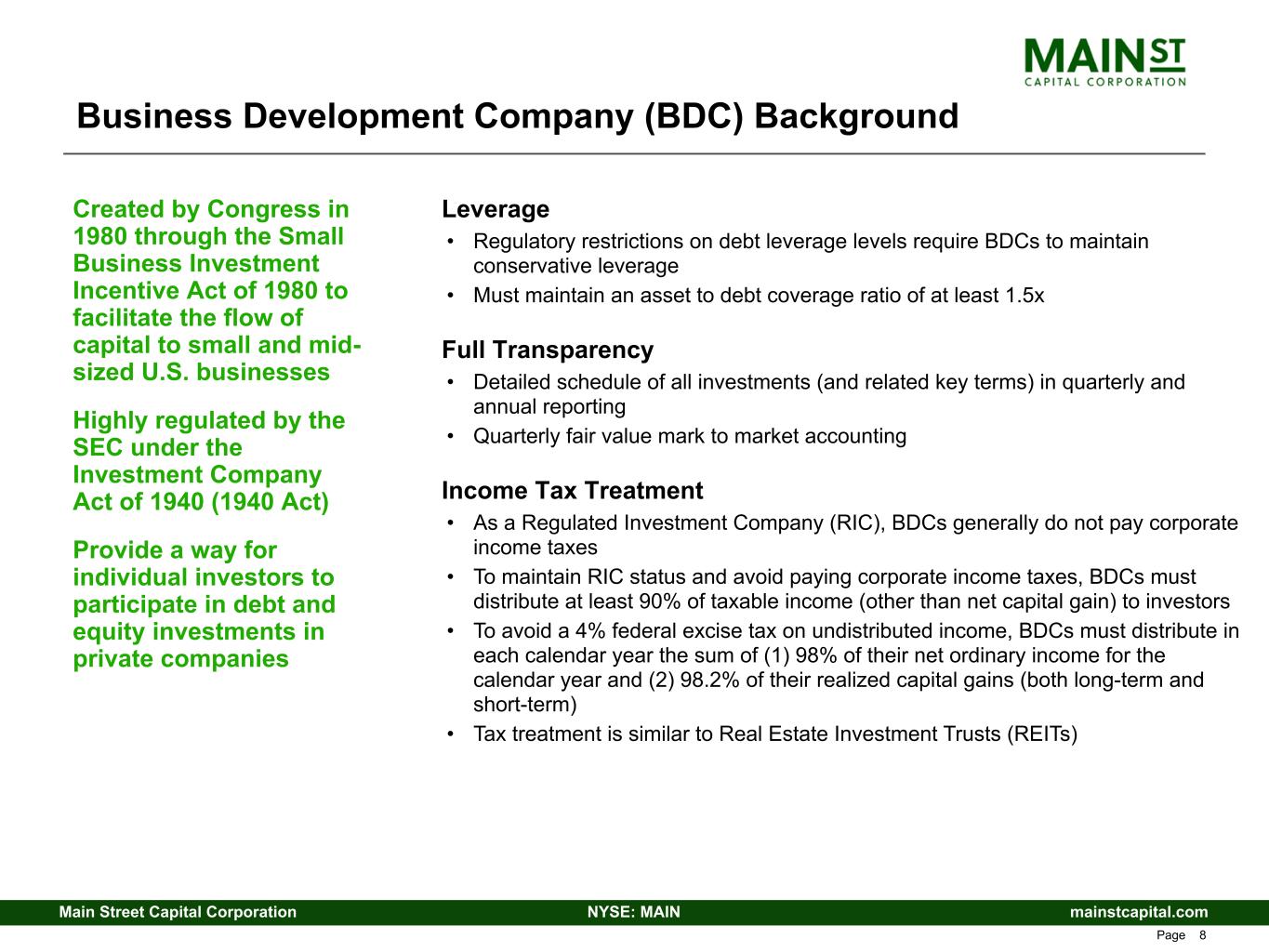 MAIN ST
CAPITAL CORPORATION

Business Development Company (BDC) Background

Created by Congress in 1980 through the Small Business Investment Incentive Act of 1980 to facilitate the flow of capital to small and mid-sized U.S. businesses

Highly regulated by the SEC under the Investment Company Act of 1940 (1940 Act)

Provide a way for individual investors to participate in debt and equity investments in private companies

Leverage
• Regulatory restrictions on debt leverage levels require BDCs to maintain conservative leverage
• Must maintain an asset to debt coverage ratio of at least 1.5x

Full Transparency
• Detailed schedule of all investments (and related key terms) in quarterly and annual reporting
• Quarterly fair value mark to market accounting

Income Tax Treatment
• As a Regulated Investment Company (RIC), BDCs generally do not pay corporate income taxes
• To maintain RIC status and avoid paying corporate income taxes, BDCs must distribute at least 90% of taxable income (other than net capital gain) to investors
• To avoid a 4% federal excise tax on undistributed income, BDCs must distribute in each calendar year the sum of (1) 98% of their net ordinary income for the calendar year and (2) 98.2% of their realized capital gains (both long-term and short-term)
• Tax treatment is similar to Real Estate Investment Trusts (REITs)

Main Street Capital Corporation NYSE: MAIN mainstcapital.com
Page 8